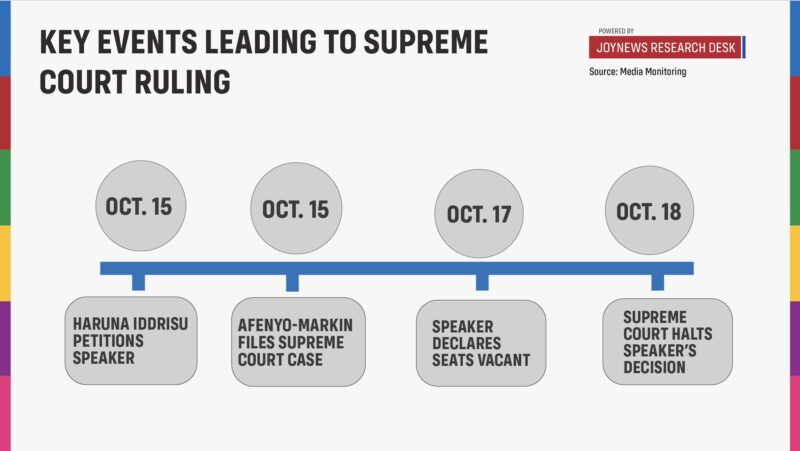 KEY EVENTS LEADING TO SUPREME COURT RULING

POWERED BY
JOYNEWS RESEARCH DESK
Source: Media Monitoring

OCT. 15
HARUNA IDDRISU PETITIONS SPEAKER

OCT. 15
AFENYO-MARKIN FILES SUPREME COURT CASE

OCT. 17
SPEAKER DECLARES SEATS VACANT

OCT. 18
SUPREME COURT HALTS SPEAKER'S DECISION